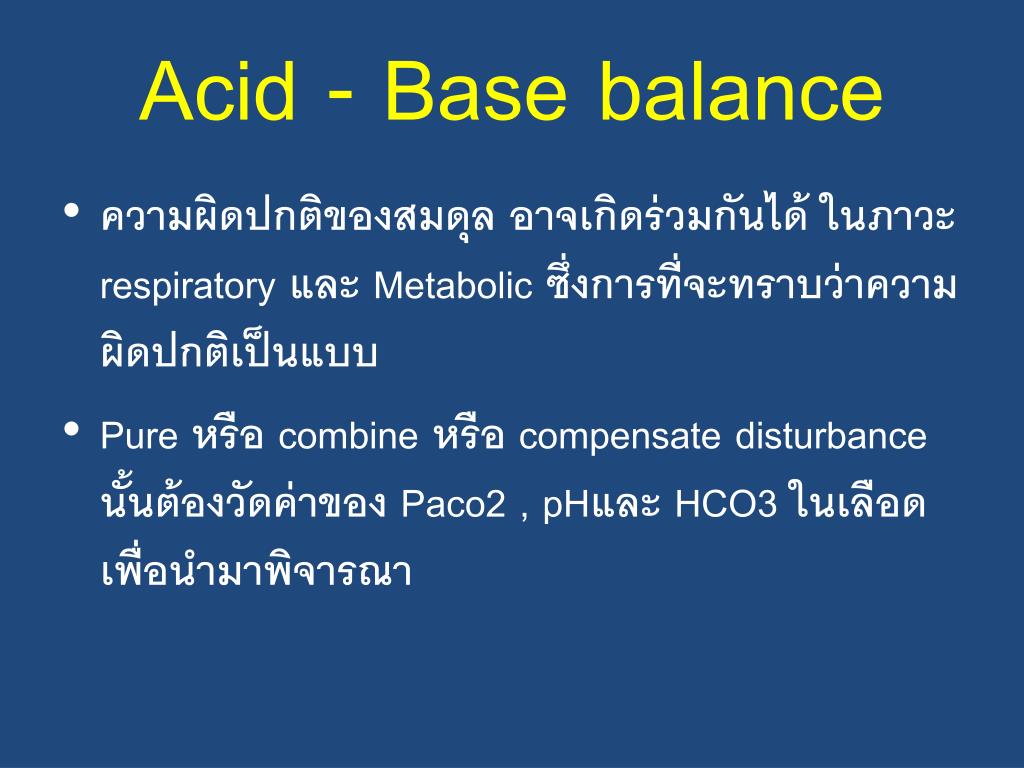 Acid - Base balance

• ความผิดปกติของสมดุล อาจเกิดร่วมกันได้ ในภาวะ respiratory และ Metabolic ซึ่งการที่จะทราบว่าความผิดปกติเป็นแบบ

• Pure หรือ combine หรือ compensate disturbance นั้นต้องวัดค่าของ Paco2 , pHและ HCO3 ในเลือด เพื่อนำมาพิจารณา